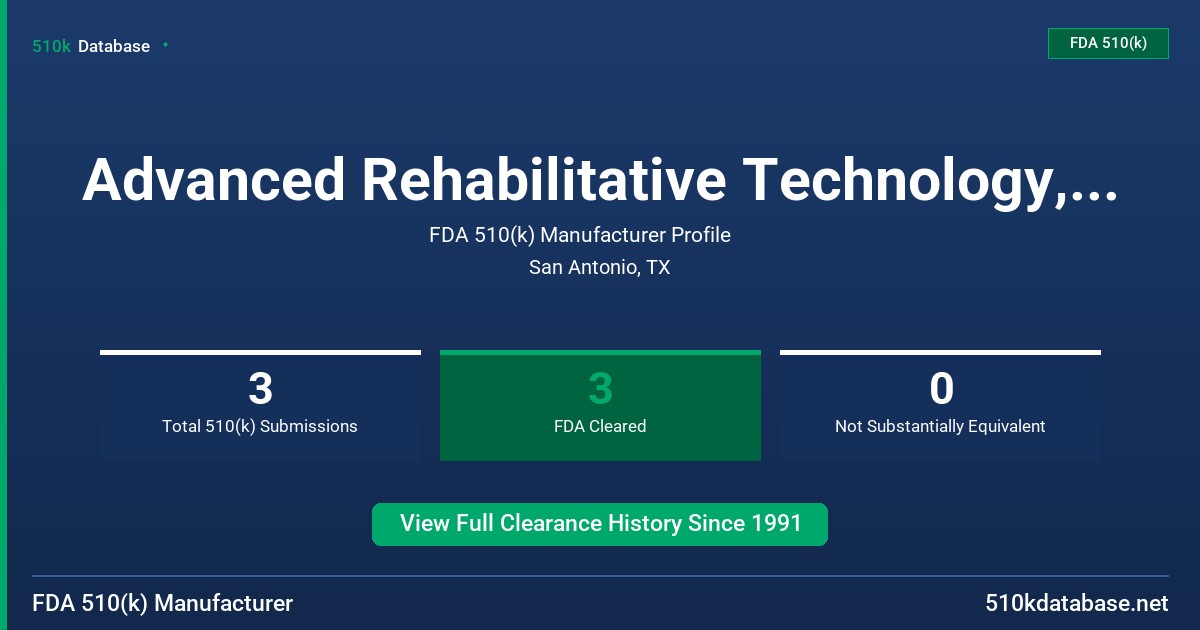 510k Database

FDA 510(k)

Advanced Rehabilitative Technology,...

FDA 510(k) Manufacturer Profile

San Antonio, TX

3
Total 510(k) Submissions

3
FDA Cleared

0
Not Substantially Equivalent

View Full Clearance History Since 1991

FDA 510(k) Manufacturer

510kdatabase.net